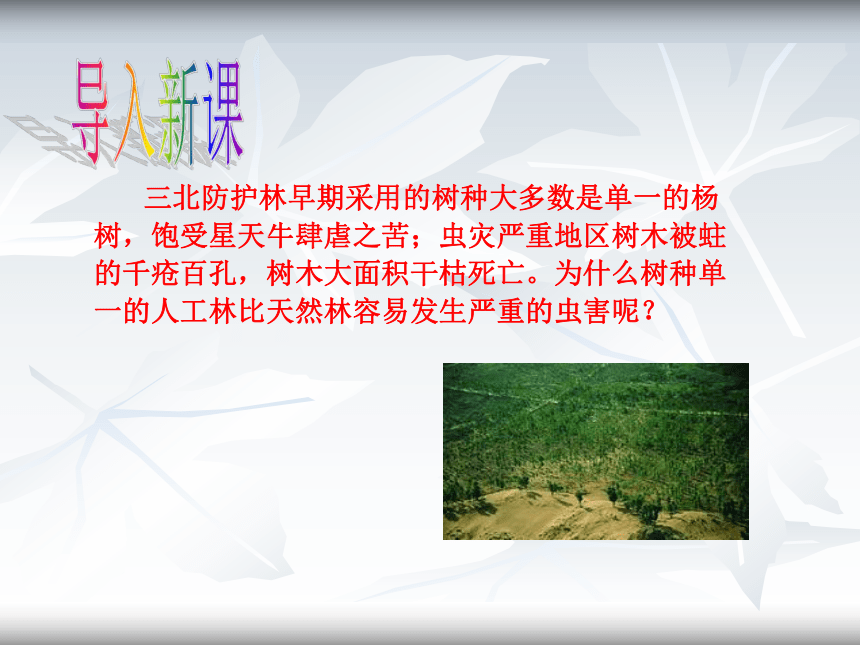 导入新课

三北防护林早期采用的树种大多数是单一的杨树，饱受星天牛肆虐之苦；虫灾严重地区树木被蛀的千疮百孔，树木大面积干枯死亡。为什么树种单一的人工林比天然林容易发生严重的虫害呢？